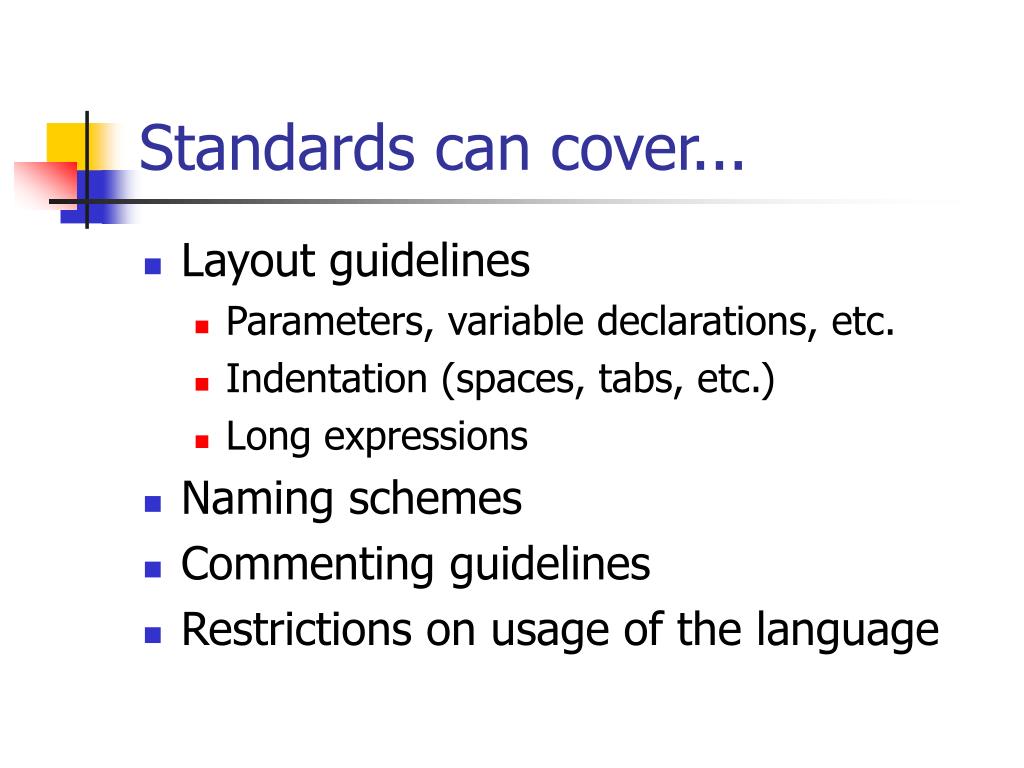 Standards can cover...

- Layout guidelines
  - Parameters, variable declarations, etc.
  - Indentation (spaces, tabs, etc.)
  - Long expressions
- Naming schemes
- Commenting guidelines
- Restrictions on usage of the language